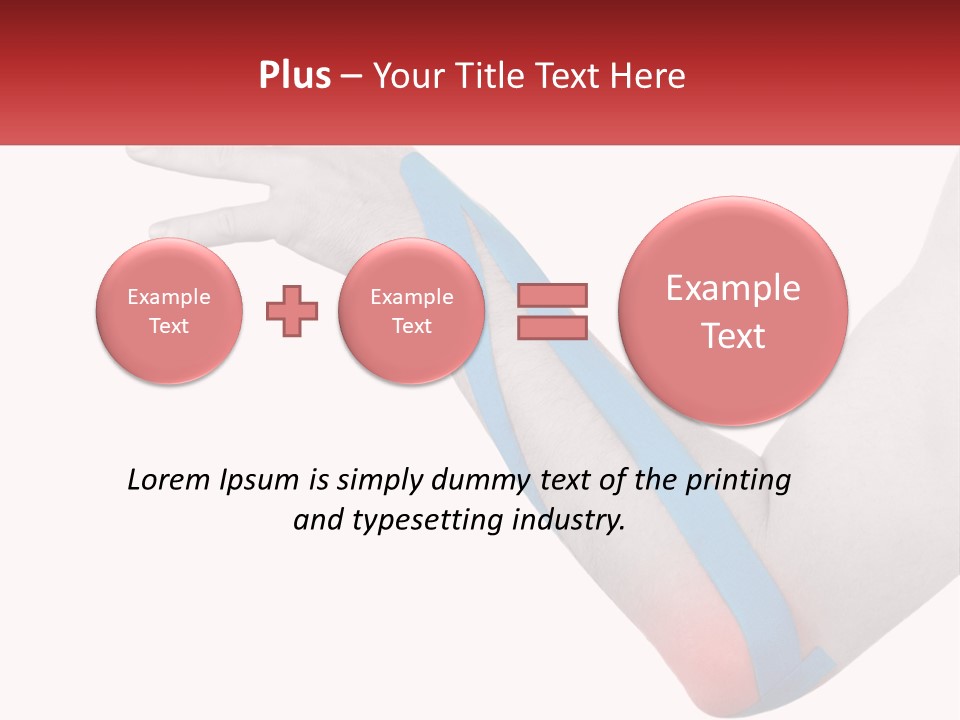 Plus – Your Title Text Here

Example Text

Example Text

Example Text

Lorem Ipsum is simply dummy text of the printing and typesetting industry.